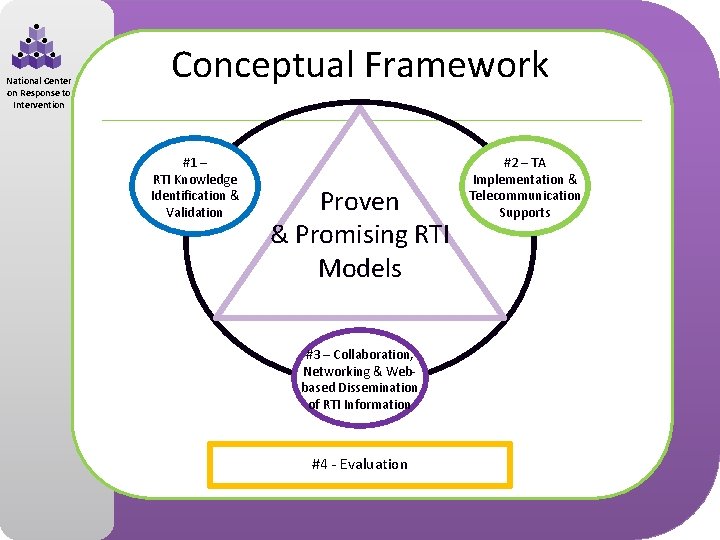 National Center on Response to Intervention

Conceptual Framework

#1 – RTI Knowledge Identification & Validation

#2 – TA Implementation & Telecommunication Supports

Proven & Promising RTI Models

#3 – Collaboration, Networking & Web-based Dissemination of RTI Information

#4 - Evaluation